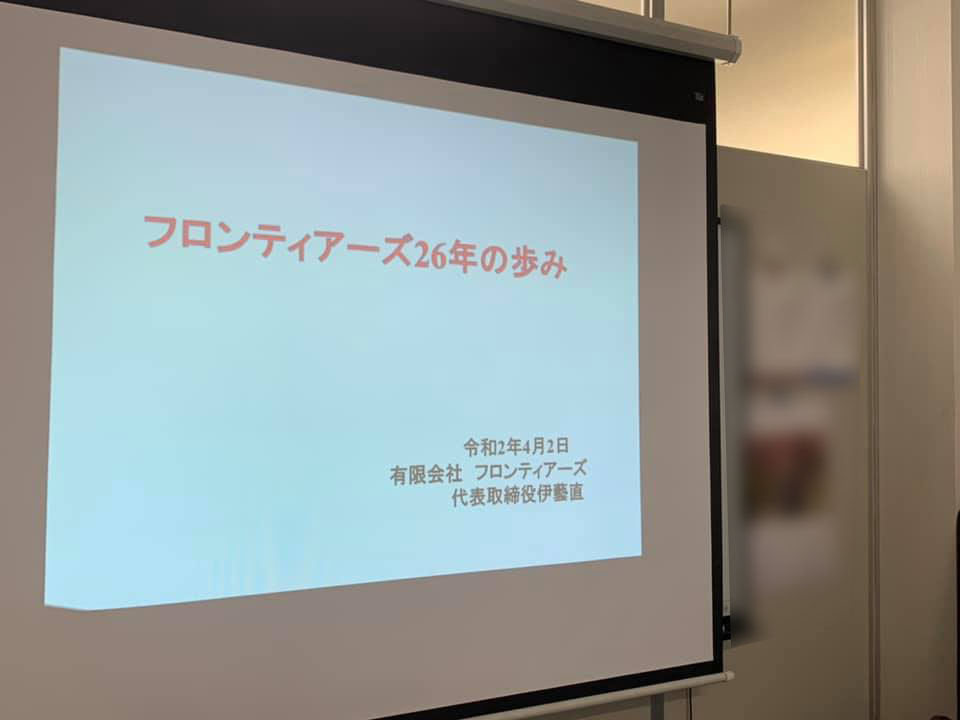 フロンティアーズ26年の歩み

令和2年4月2日
有限会社 フロンティアーズ
代表取締役伊藝直